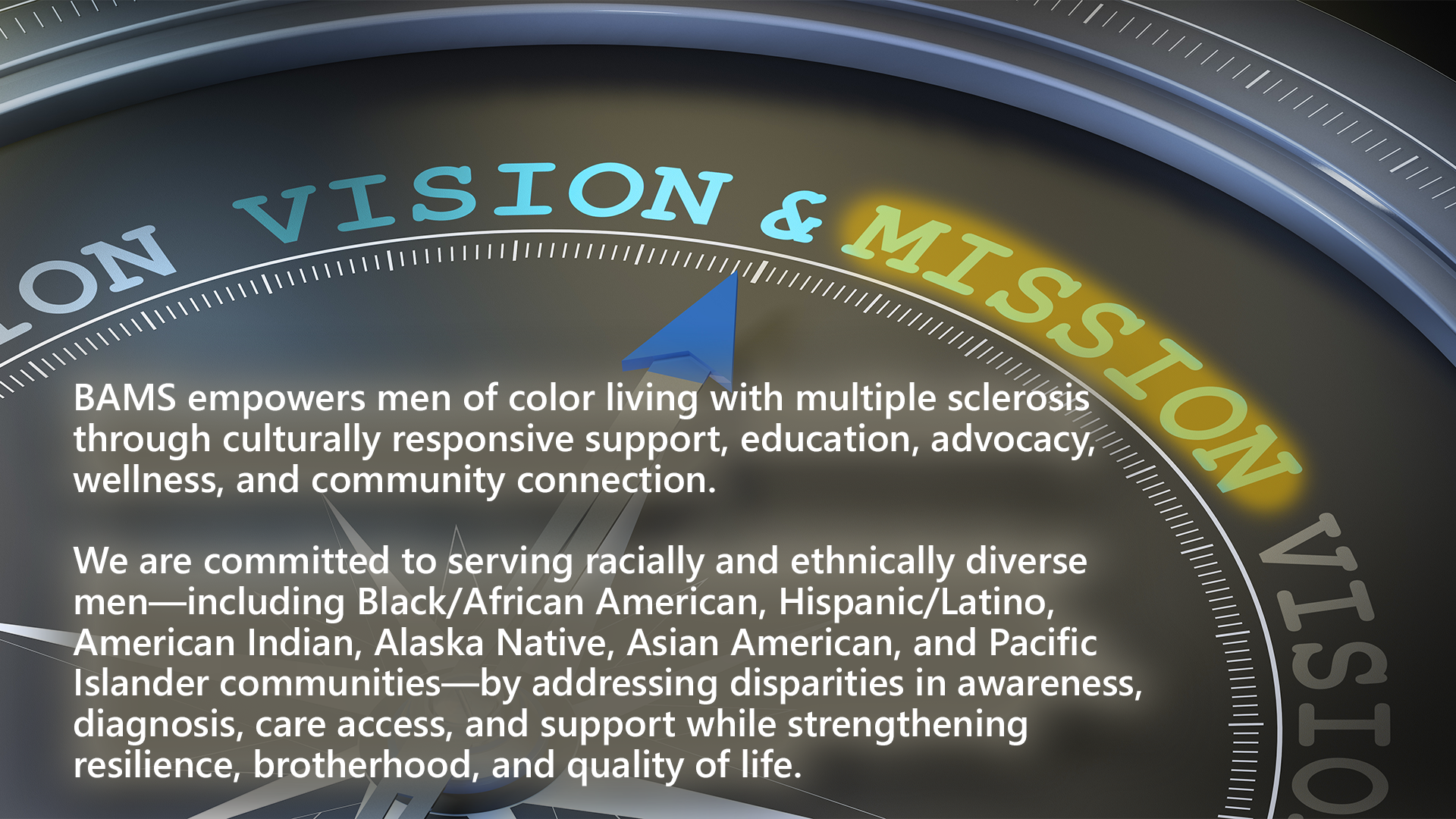 ON VISION & MISSION VISIO

BAMS empowers men of color living with multiple sclerosis through culturally responsive support, education, advocacy, wellness, and community connection.

We are committed to serving racially and ethnically diverse men—including Black/African American, Hispanic/Latino, American Indian, Alaska Native, Asian American, and Pacific Islander communities—by addressing disparities in awareness, diagnosis, care access, and support while strengthening resilience, brotherhood, and quality of life.